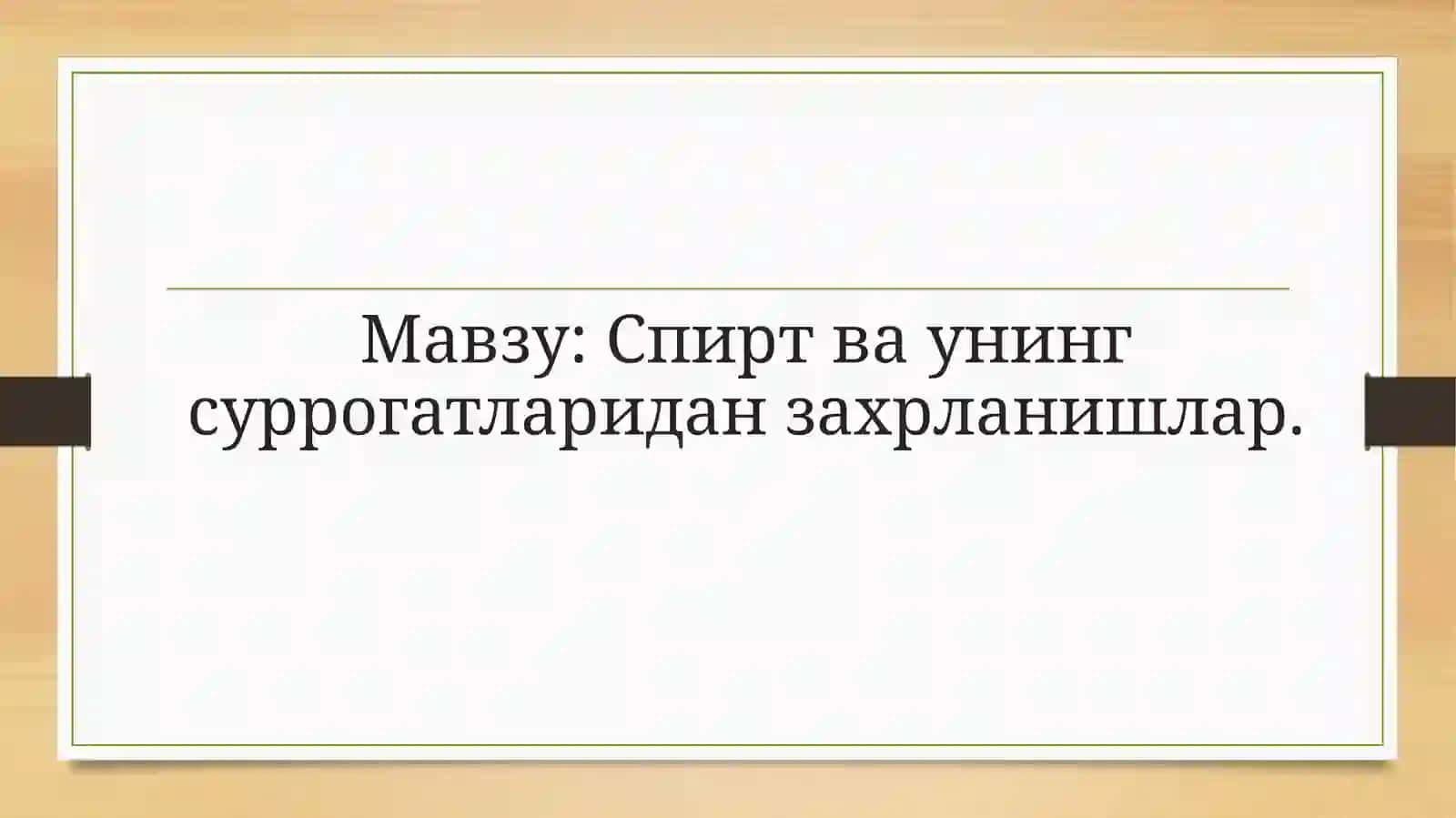 Мавзу: Спирт ва унинг суррогатларидан захрланишлар.